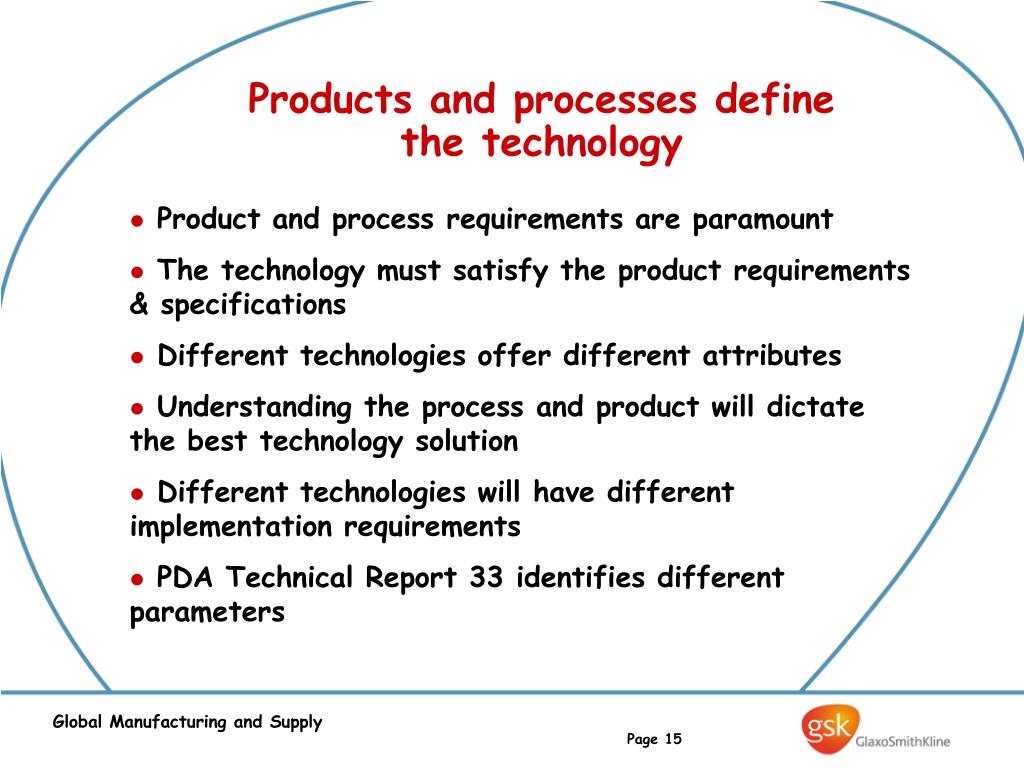 Products and processes define the technology

● Product and process requirements are paramount

● The technology must satisfy the product requirements & specifications

● Different technologies offer different attributes

● Understanding the process and product will dictate the best technology solution

● Different technologies will have different implementation requirements

● PDA Technical Report 33 identifies different parameters

Global Manufacturing and Supply

Page 15

gsk GlaxoSmithKline